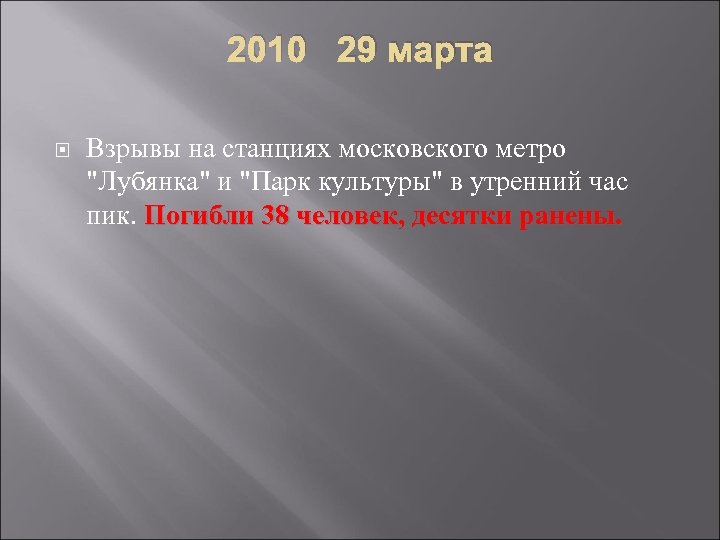 2010 29 марта

Взрывы на станциях московского метро "Лубянка" и "Парк культуры" в утренний час пик. Погибли 38 человек, десятки ранены.